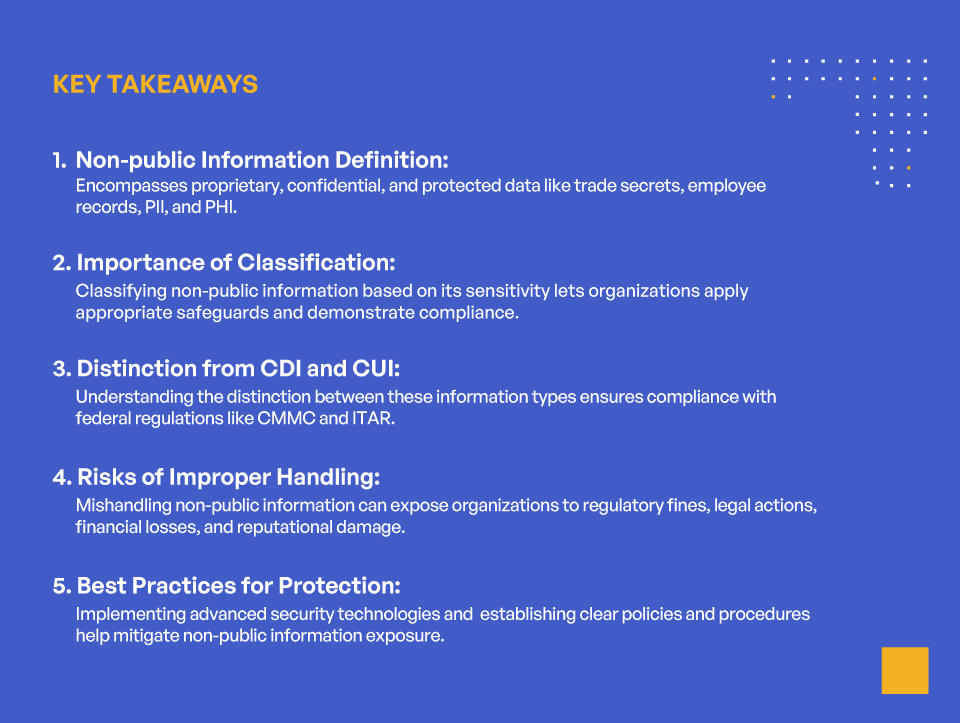 KEY TAKEAWAYS

1. Non-public Information Definition:
Encompasses proprietary, confidential, and protected data like trade secrets, employee records, PII, and PHI.

2. Importance of Classification:
Classifying non-public information based on its sensitivity lets organizations apply appropriate safeguards and demonstrate compliance.

3. Distinction from CDI and CUI:
Understanding the distinction between these information types ensures compliance with federal regulations like CMMC and ITAR.

4. Risks of Improper Handling:
Mishandling non-public information can expose organizations to regulatory fines, legal actions, financial losses, and reputational damage.

5. Best Practices for Protection:
Implementing advanced security technologies and establishing clear policies and procedures help mitigate non-public information exposure.